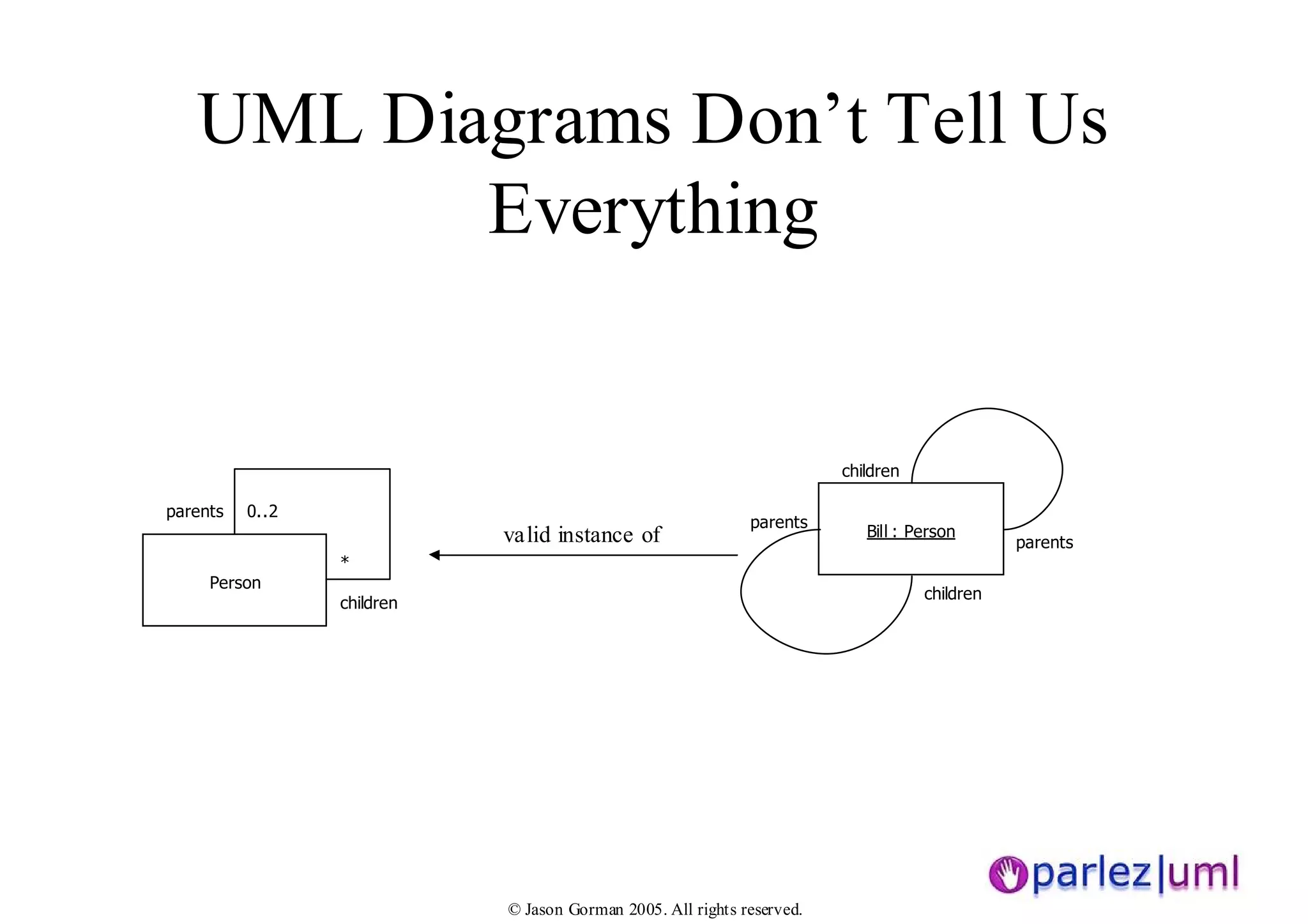 UML Diagrams Don’t Tell Us Everything

parents
0..2
Person
*
children

valid instance of

children
parents
Bill : Person
parents
children

parlez|uml

© Jason Gorman 2005. All rights reserved.